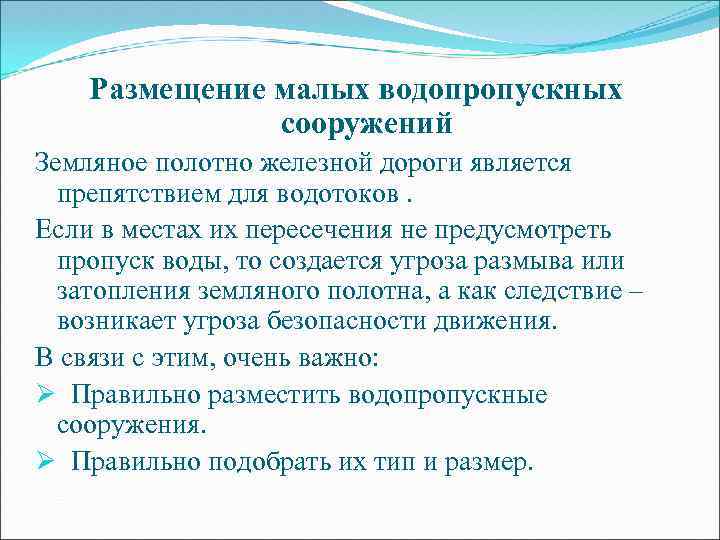 Размещение малых водопропускных сооружений

Земляное полотно железной дороги является препятствием для водотоков .

Если в местах их пересечения не предусмотреть пропуск воды, то создается угроза размыва или затопления земляного полотна, а как следствие – возникает угроза безопасности движения.

В связи с этим, очень важно:

➢ Правильно разместить водопропускные сооружения.

➢ Правильно подобрать их тип и размер.